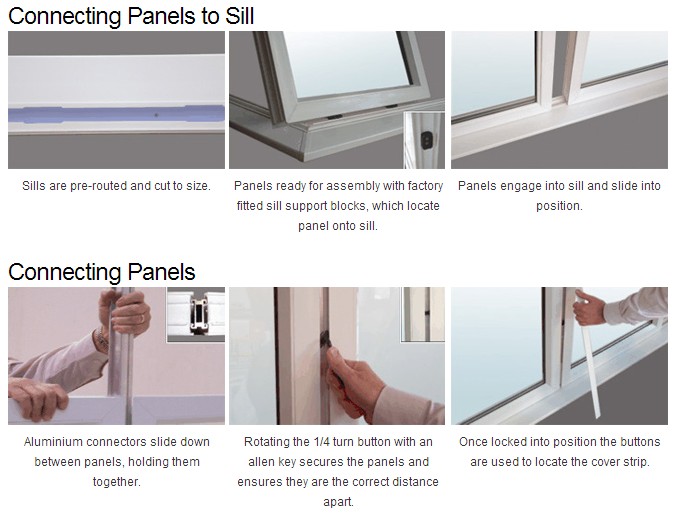 Connecting Panels to Sill

Sills are pre-routed and cut to size.

Panels ready for assembly with factory fitted sill support blocks, which locate panel onto sill.

Panels engage into sill and slide into position.

Connecting Panels

Aluminium connectors slide down between panels, holding them together.

Rotating the 1/4 turn button with an allen key secures the panels and ensures they are the correct distance apart.

Once locked into position the buttons are used to locate the cover strip.